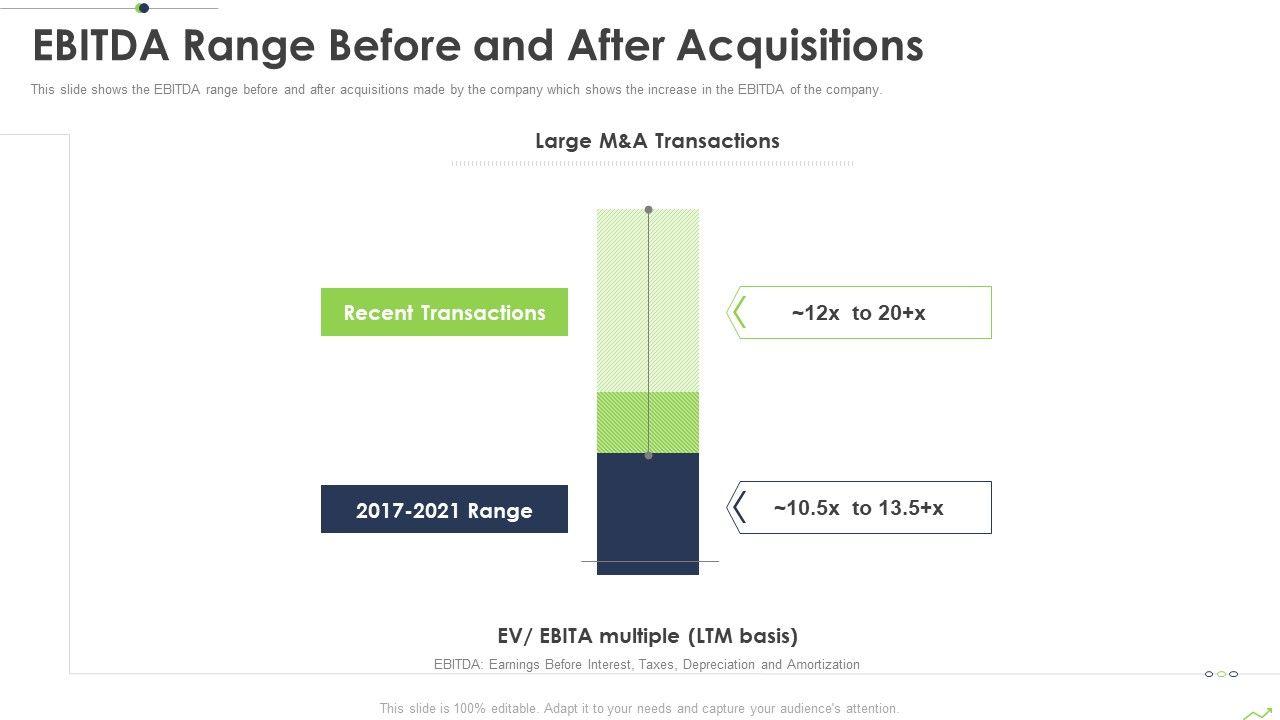 EBITDA Range Before and After Acquisitions

This slide shows the EBITDA range before and after acquisitions made by the company which shows the increase in the EBITDA of the company.

Large M&A Transactions

Recent Transactions

~12x to 20+x

2017-2021 Range

~10.5x to 13.5+x

EV/ EBITA multiple (LTM basis)

EBITDA: Earnings Before Interest, Taxes, Depreciation and Amortization

This slide is 100% editable. Adapt it to your needs and capture your audience's attention.